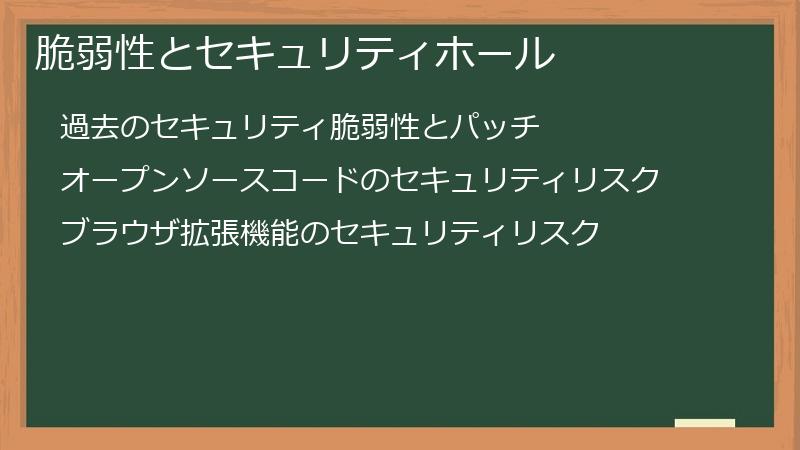 脆弱性とセキュリティホール

過去のセキュリティ脆弱性とパッチ

オープンソースコードのセキュリティリスク

ブラウザ拡張機能のセキュリティリスク